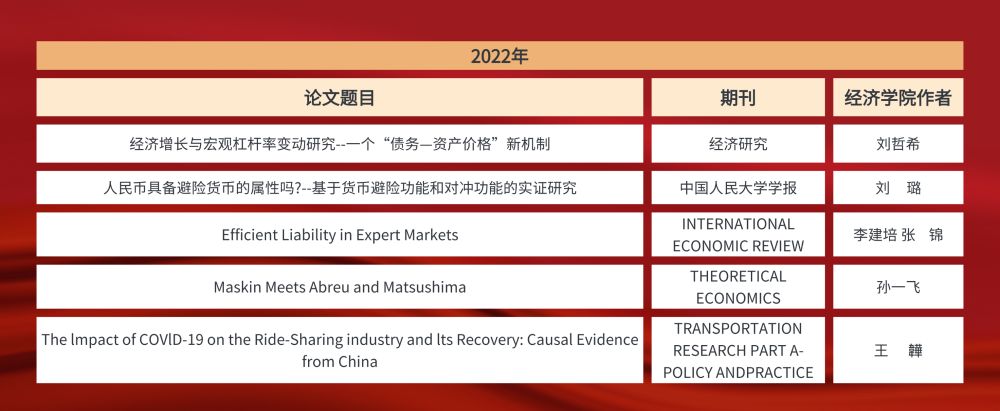 2022年

| 论文题目 | 期刊 | 经济学院作者 |
|---|---|---|
| 经济增长与宏观杠杆率变动研究--一个“债务—资产价格”新机制 | 经济研究 | 刘哲希 |
| 人民币具备避险货币的属性吗?--基于货币避险功能和对冲功能的实证研究 | 中国人民大学学报 | 刘　璐 |
| Efficient Liability in Expert Markets | INTERNATIONAL ECONOMIC REVIEW | 李建培 张　锦 |
| Maskin Meets Abreu and Matsushima | THEORETICAL ECONOMICS | 孙一飞 |
| The lmpact of COVlD-19 on the Ride-Sharing industry and lts Recovery: Causal Evidence from China | TRANSPORTATION RESEARCH PART A-POLICY ANDPRACTICE | 王　韡 |